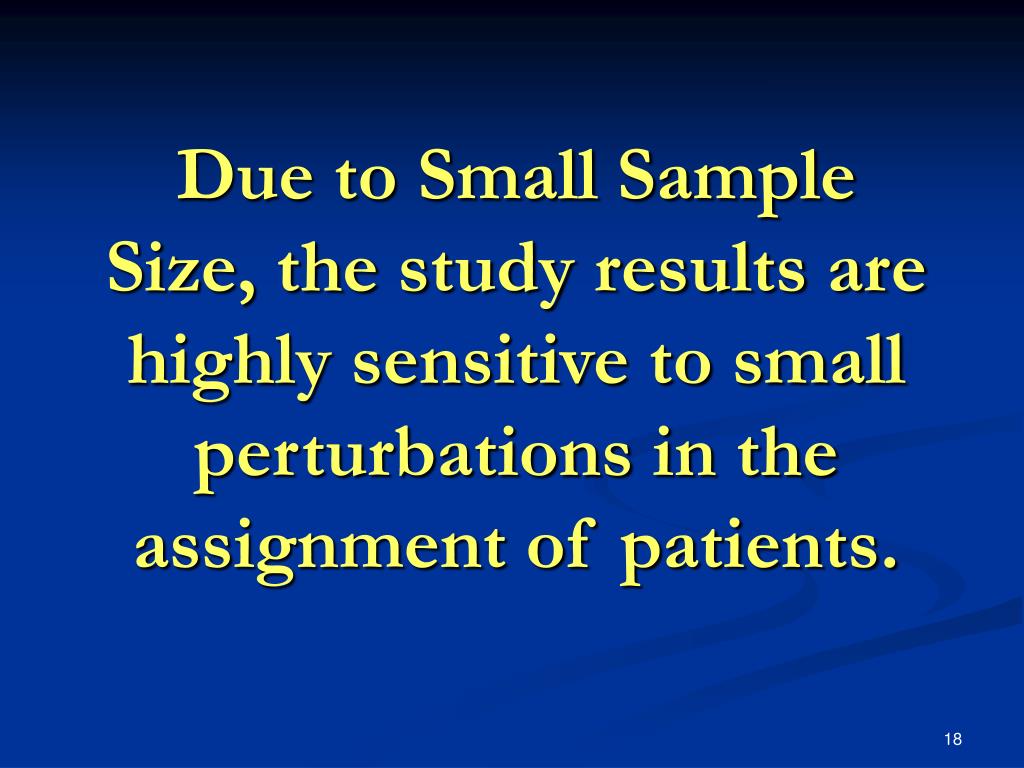 Due to Small Sample Size, the study results are highly sensitive to small perturbations in the assignment of patients.

18